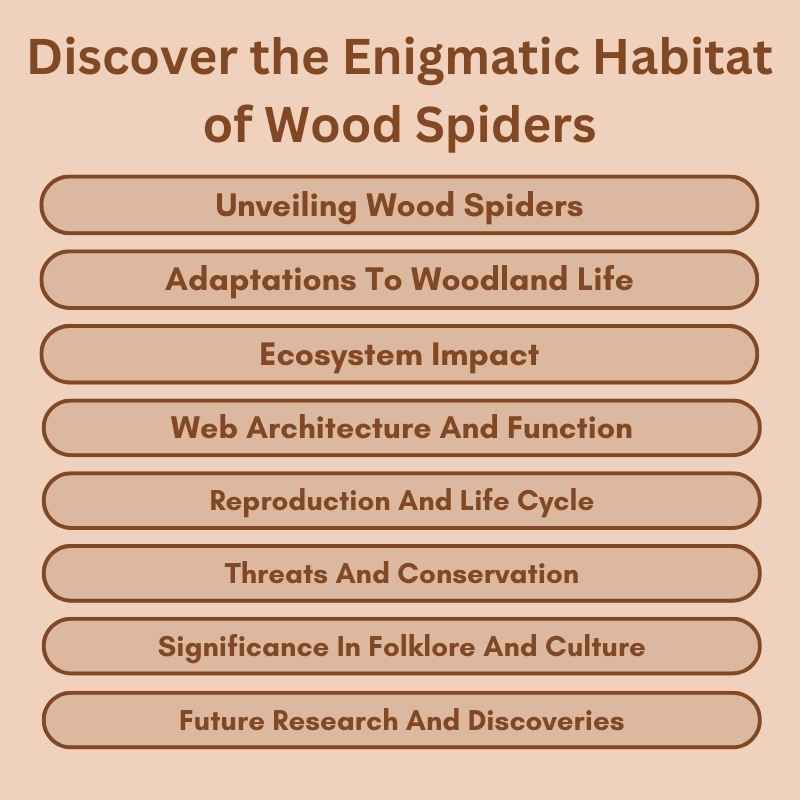 Discover the Enigmatic Habitat of Wood Spiders

Unveiling Wood Spiders

Adaptations To Woodland Life

Ecosystem Impact

Web Architecture And Function

Reproduction And Life Cycle

Threats And Conservation

Significance In Folklore And Culture

Future Research And Discoveries